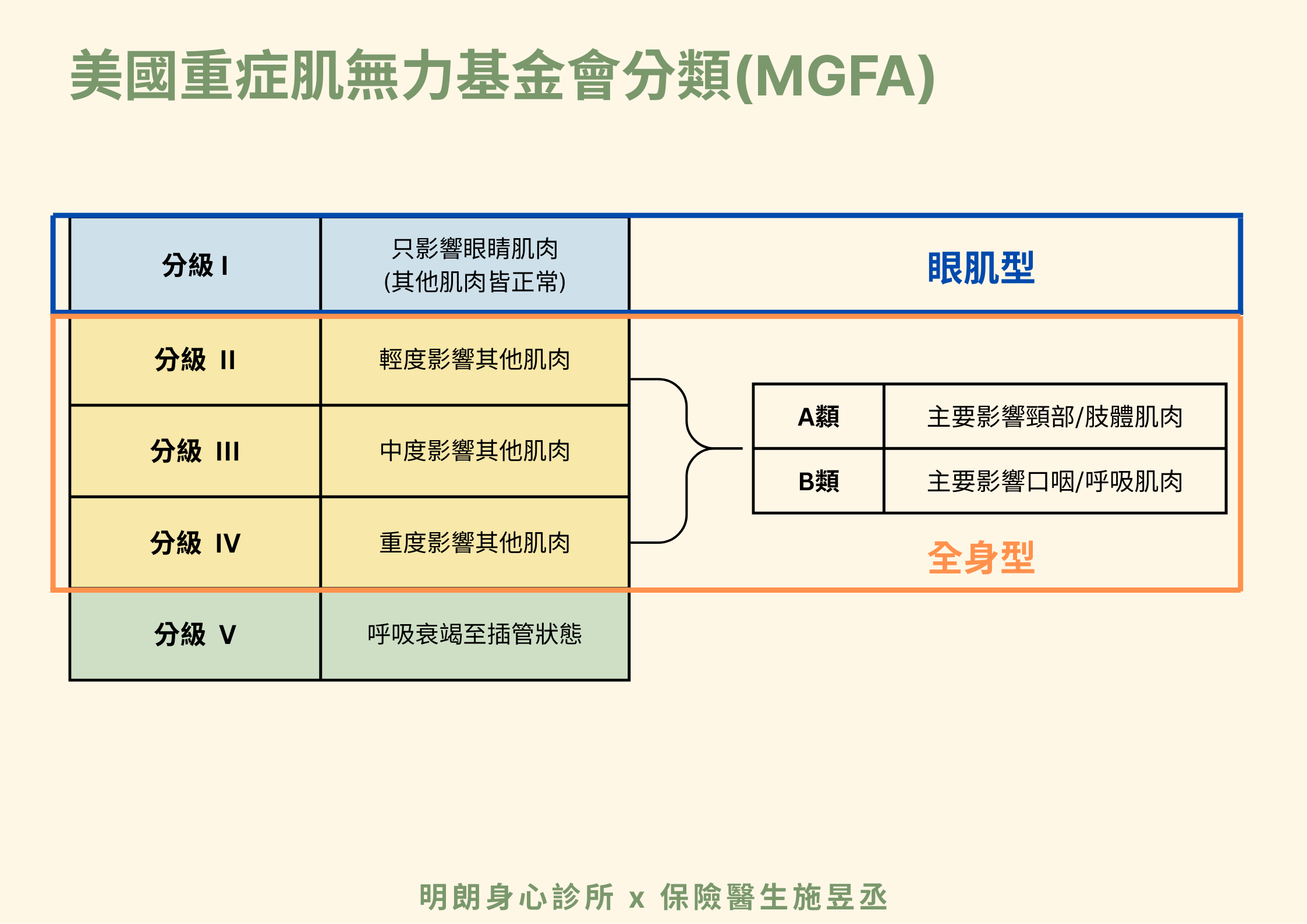 美國重症肌無力基金會分類(MGFA)

| 分級 I | 只影響眼睛肌肉 (其他肌肉皆正常) |
|---|---|
| 分級 II | 輕度影響其他肌肉 |
| 分級 III | 中度影響其他肌肉 |
| 分級 IV | 重度影響其他肌肉 |
| 分級 V | 呼吸衰竭至插管狀態 |

眼肌型

| A類 | 主要影響頸部/肢體肌肉 |
|---|---|
| B類 | 主要影響口咽/呼吸肌肉 |

全身型

明朗身心診所 x 保險醫生施昱丞